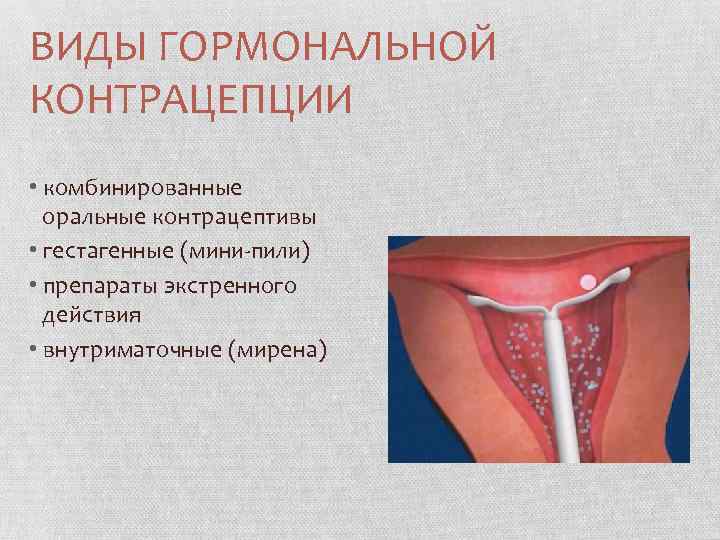 ВИДЫ ГОРМОНАЛЬНОЙ КОНТРАЦЕПЦИИ

• комбинированные оральные контрацептивы
• гестагенные (мини-пили)
• препараты экстренного действия
• внутриматочные (мирена)